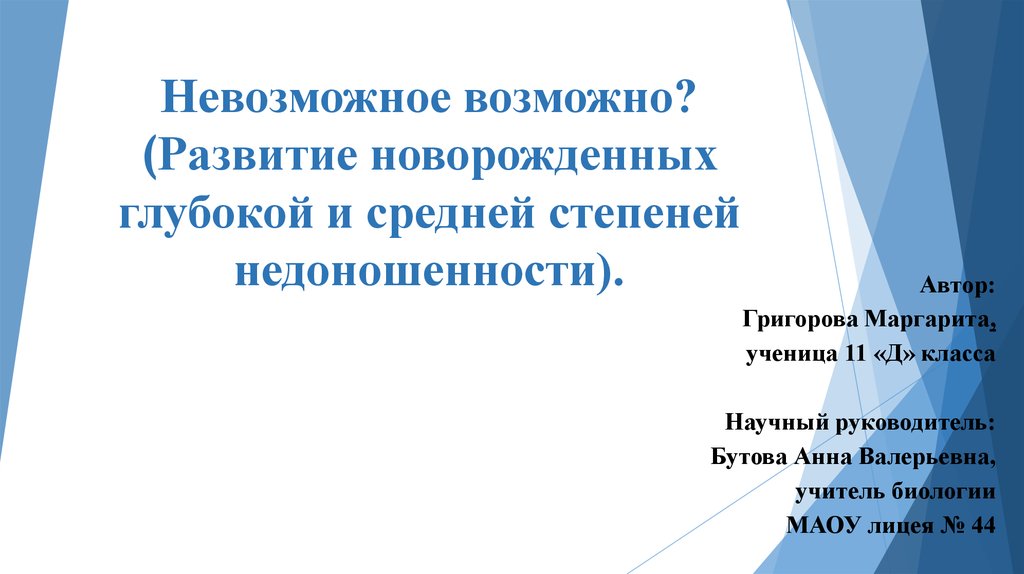 Невозможное возможно? (Развитие новорожденных глубокой и средней степеней недоношенности).

Автор:
Григорова Маргарита,
ученица 11 «Д» класса

Научный руководитель:
Бутова Анна Валерьевна,
учитель биологии
МАОУ лицея № 44